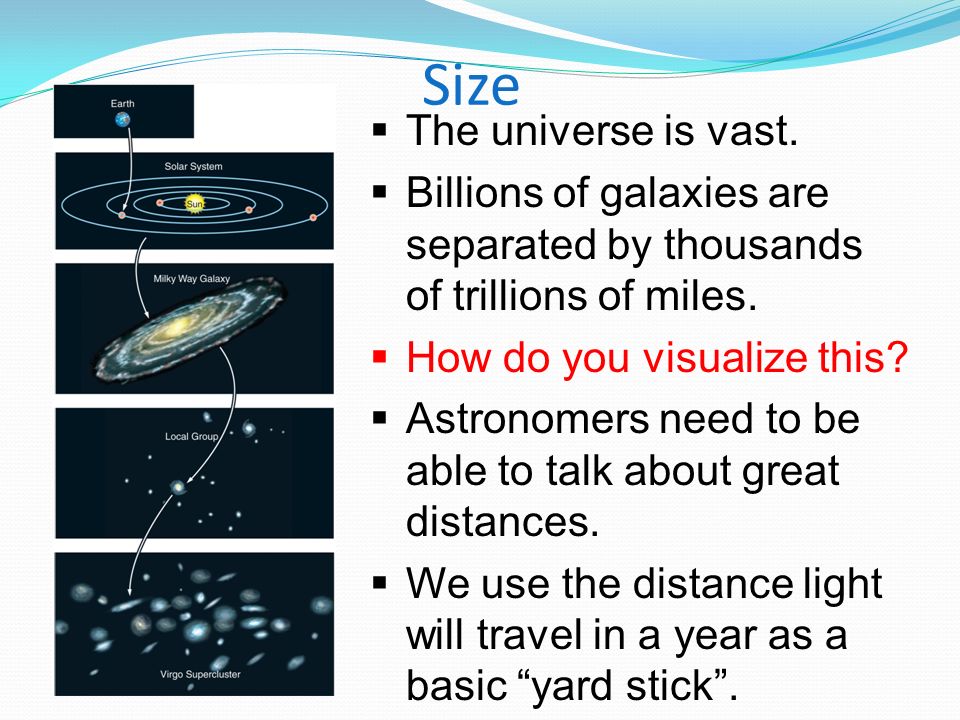 Size

Earth

Solar System

Sun

Milky Way Galaxy

Local Group

Virgo Supercluster

▪ The universe is vast.
▪ Billions of galaxies are separated by thousands of trillions of miles.
▪ How do you visualize this?
▪ Astronomers need to be able to talk about great distances.
▪ We use the distance light will travel in a year as a basic “yard stick”.